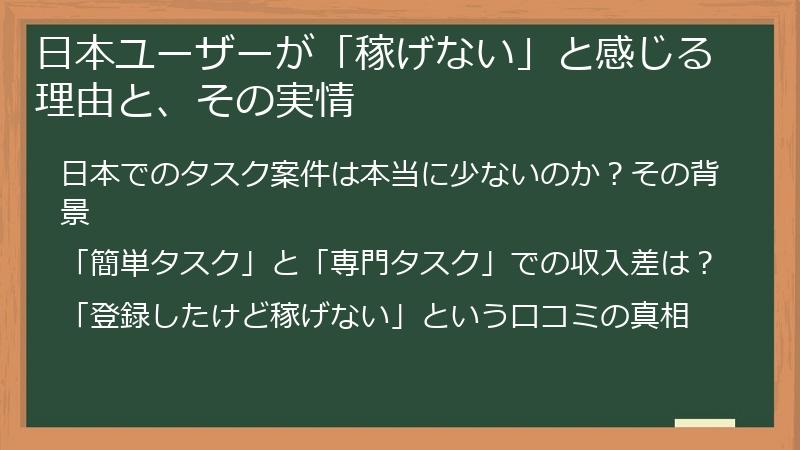 日本ユーザーが「稼げない」と感じる理由と、その実情

日本でのタスク案件は本当に少ないのか？その背景

「簡単タスク」と「専門タスク」での収入差は？

「登録したけど稼げない」という口コミの真相